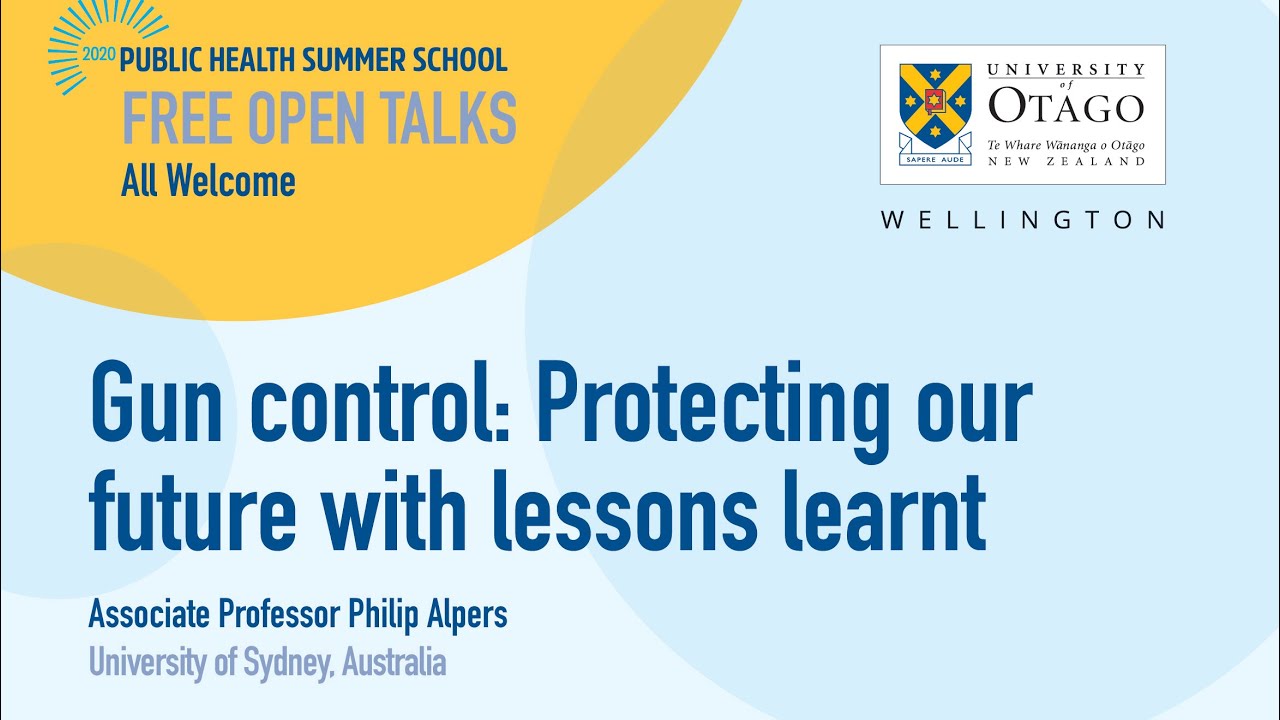 2020 PUBLIC HEALTH SUMMER SCHOOL
FREE OPEN TALKS
All Welcome

SAPERE AUDE
UNIVERSITY of OTAGO
Te Whare Wānanga o Otāgo
NEW ZEALAND

WELLINGTON

Gun control: Protecting our future with lessons learnt

Associate Professor Philip Alpers
University of Sydney, Australia